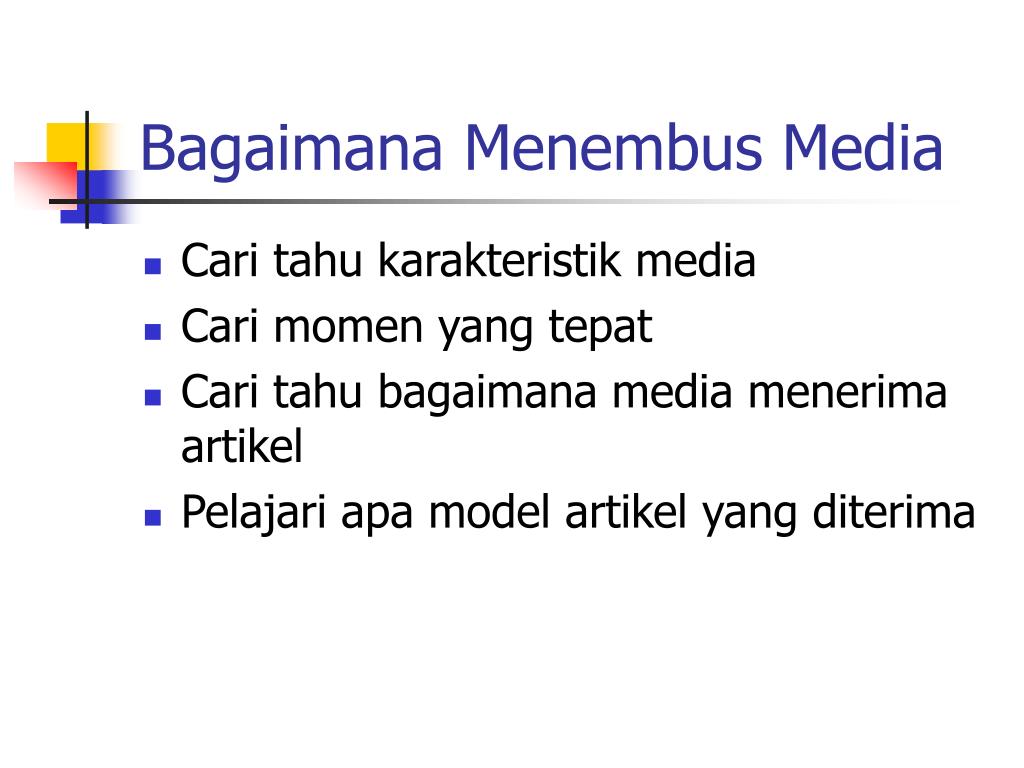 Bagaimana Menembus Media

- Cari tahu karakteristik media
- Cari momen yang tepat
- Cari tahu bagaimana media menerima artikel
- Pelajari apa model artikel yang diterima